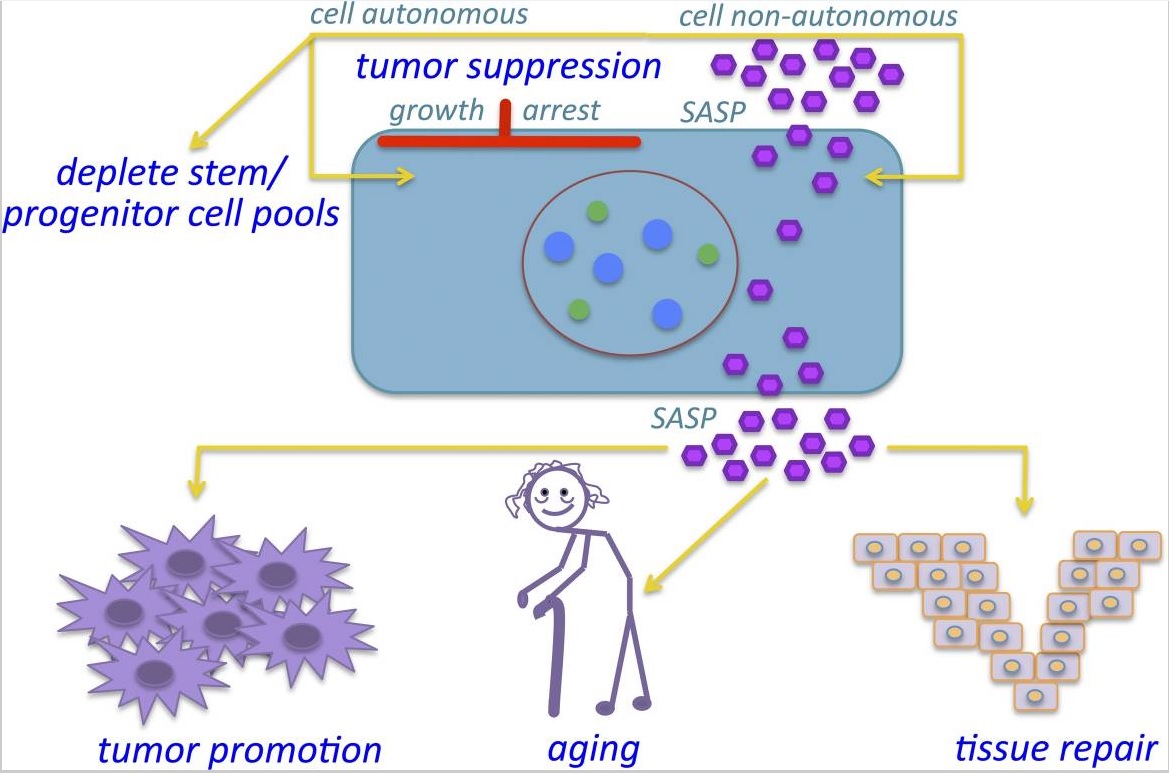 cell autonomous

cell non-autonomous

tumor suppression

growth arrest

SASP

deplete stem/ progenitor cell pools

SASP

tumor promotion

aging

tissue repair